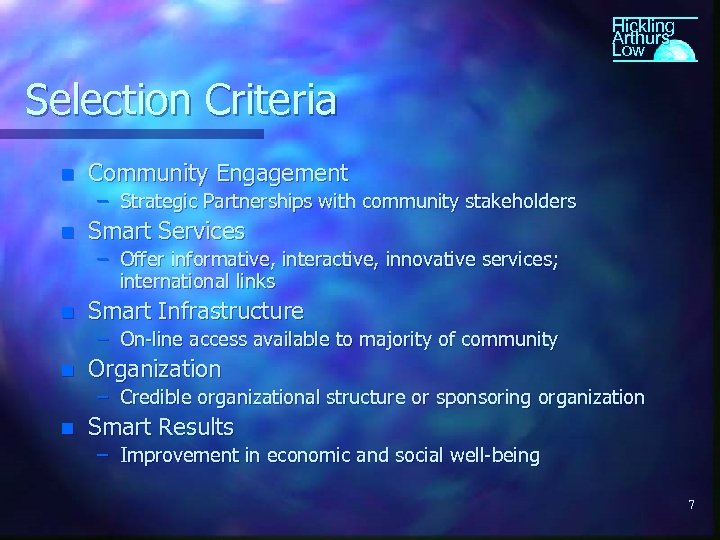 Hickling Arthurs Low

Selection Criteria

- Community Engagement
  – Strategic Partnerships with community stakeholders
- Smart Services
  – Offer informative, interactive, innovative services; international links
- Smart Infrastructure
  – On-line access available to majority of community
- Organization
  – Credible organizational structure or sponsoring organization
- Smart Results
  – Improvement in economic and social well-being

7